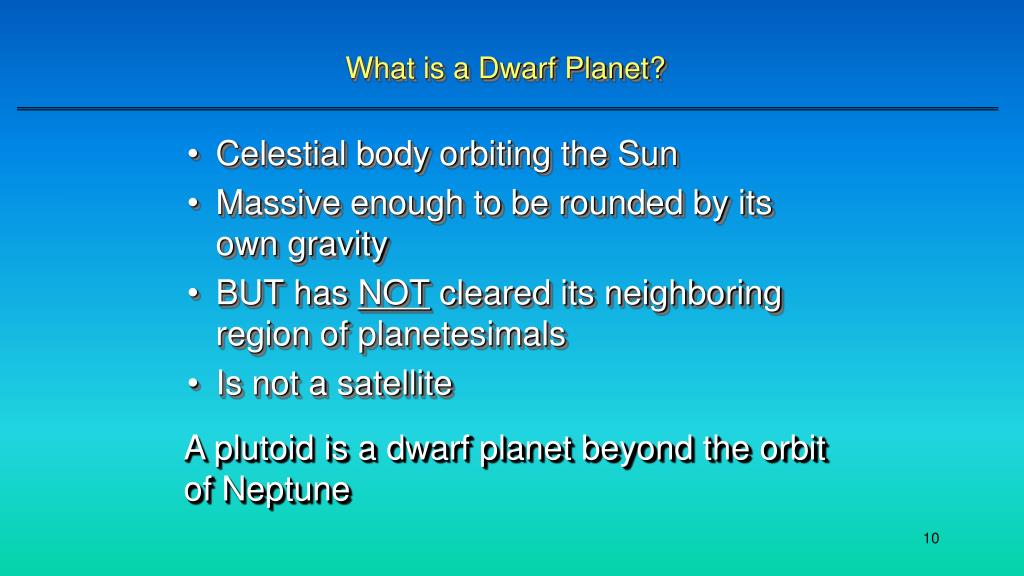 What is a Dwarf Planet?

• Celestial body orbiting the Sun
• Massive enough to be rounded by its own gravity
• BUT has NOT cleared its neighboring region of planetesimals
• Is not a satellite

A plutoid is a dwarf planet beyond the orbit of Neptune

10